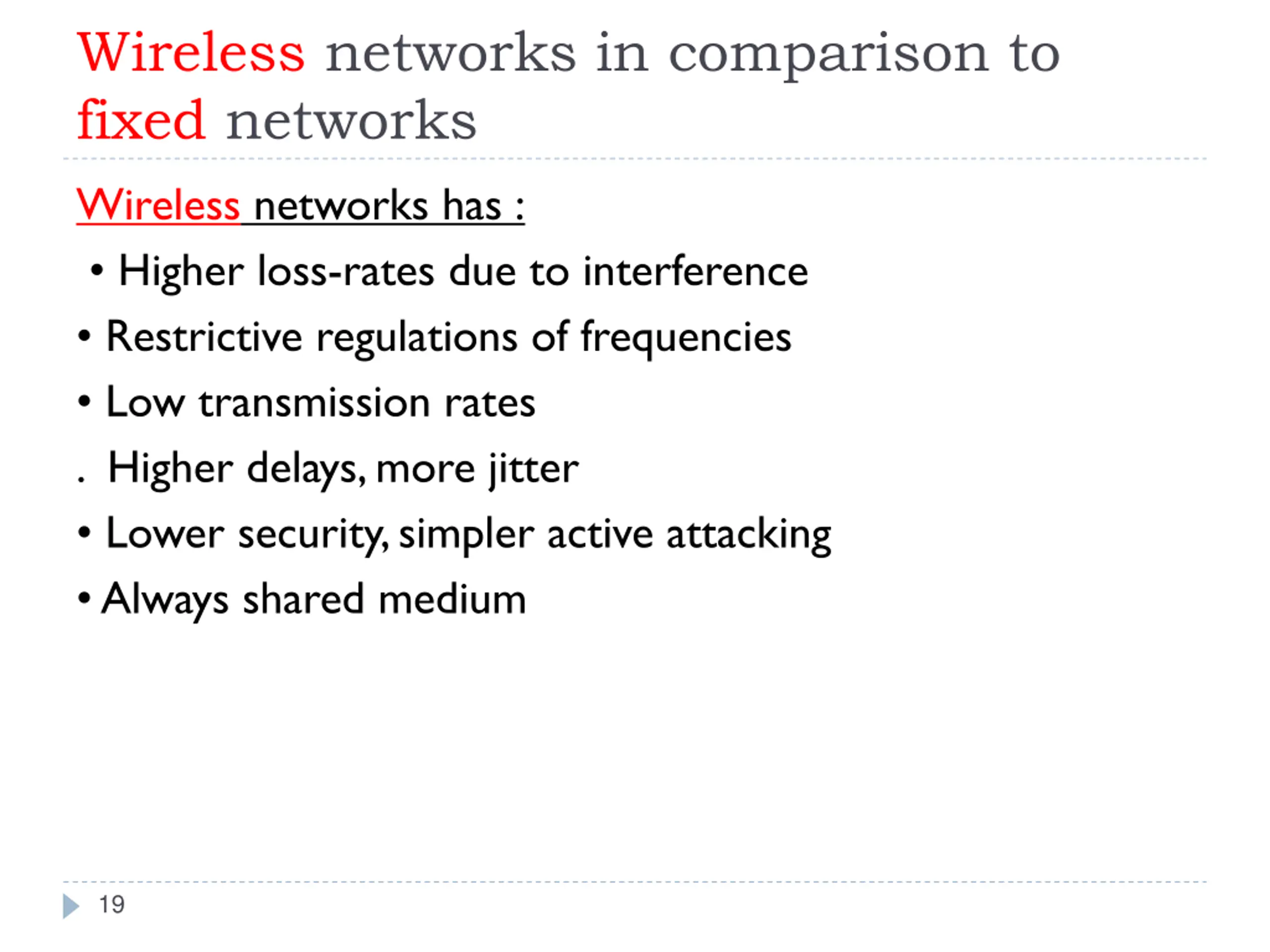 Wireless networks in comparison to fixed networks

Wireless networks has :

• Higher loss-rates due to interference

• Restrictive regulations of frequencies

• Low transmission rates

. Higher delays, more jitter

• Lower security, simpler active attacking

• Always shared medium

19